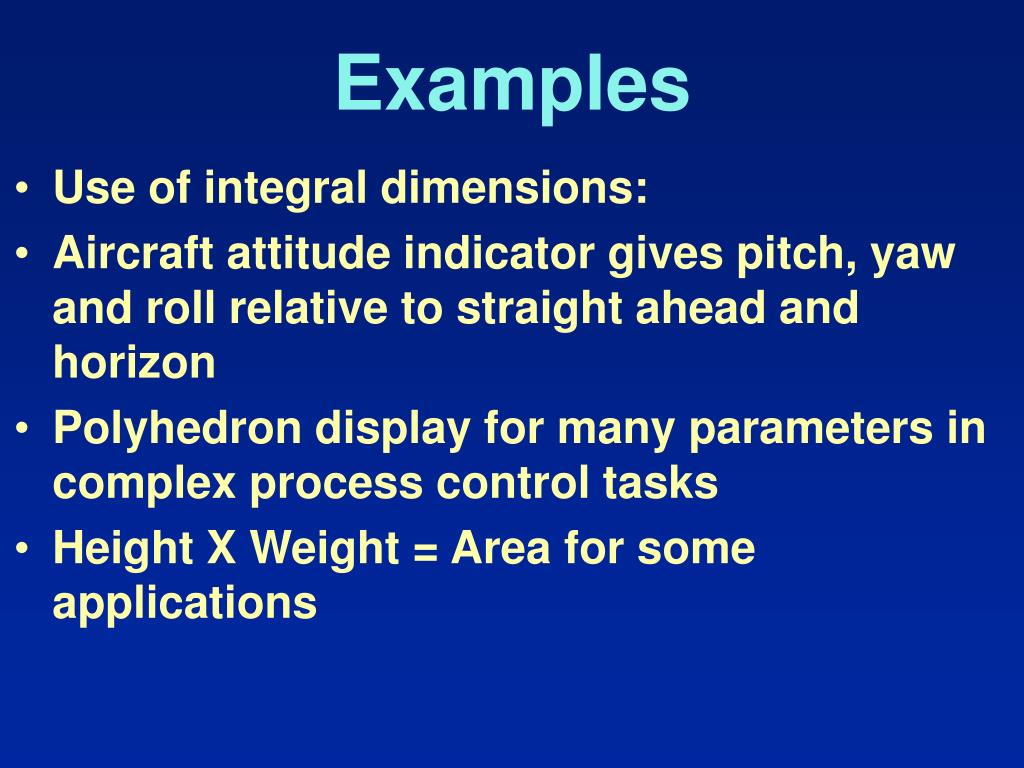 Examples

• Use of integral dimensions:
• Aircraft attitude indicator gives pitch, yaw and roll relative to straight ahead and horizon
• Polyhedron display for many parameters in complex process control tasks
• Height X Weight = Area for some applications